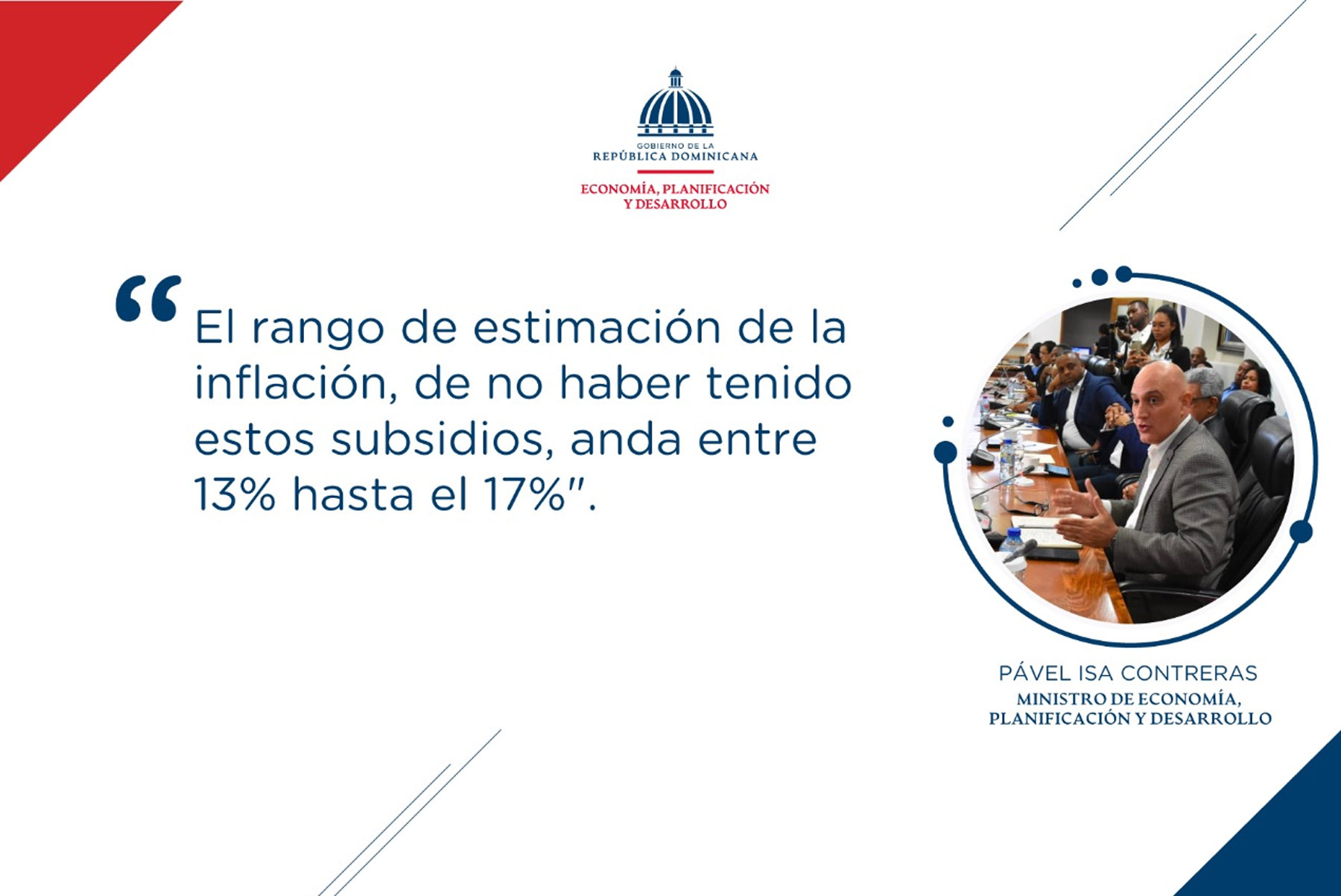 GOBIERNO DE LA
REPÚBLICA DOMINICANA

ECONOMÍA, PLANIFICACIÓN
Y DESARROLLO

“El rango de estimación de la inflación, de no haber tenido estos subsidios, anda entre 13% hasta el 17%".

PÁVEL ISA CONTRERAS
MINISTRO DE ECONOMÍA,
PLANIFICACIÓN Y DESARROLLO